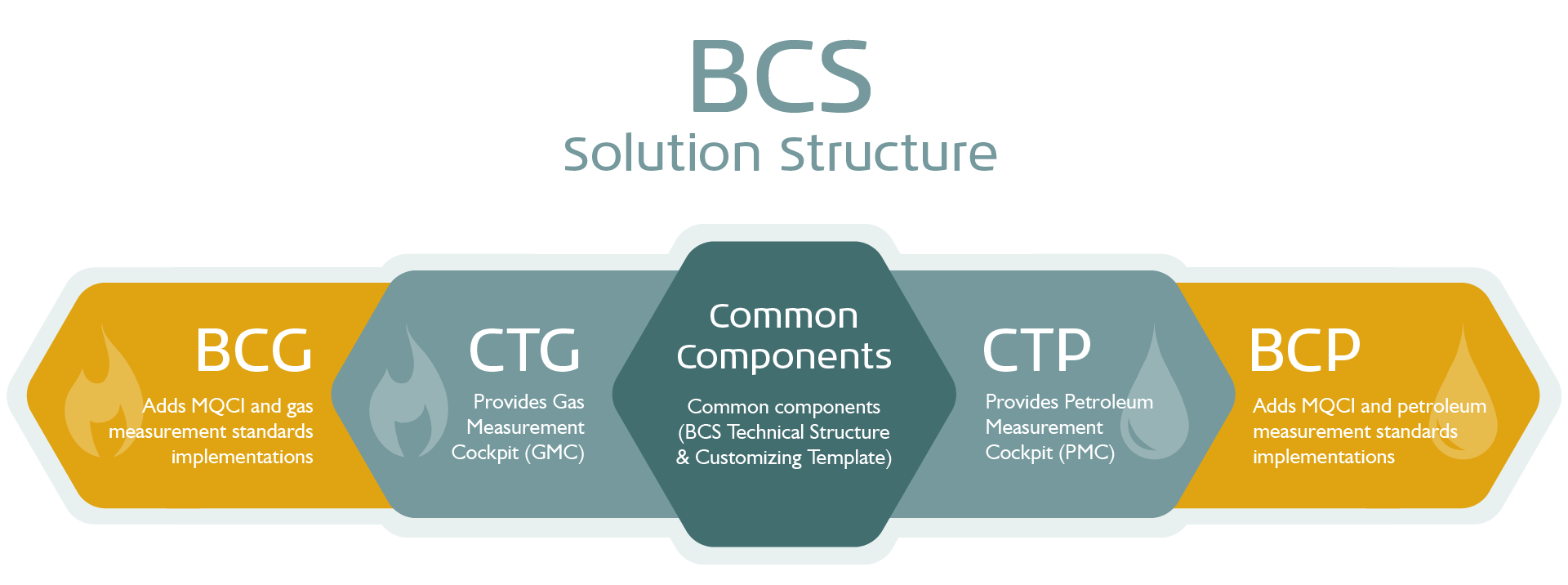 BCS
Solution Structure

BCG
Adds MQCI and gas measurement standards implementations

CTG
Provides Gas Measurement Cockpit (GMC)

Common Components
Common components (BCS Technical Structure & Customizing Template)

CTP
Provides Petroleum Measurement Cockpit (PMC)

BCP
Adds MQCI and petroleum measurement standards implementations